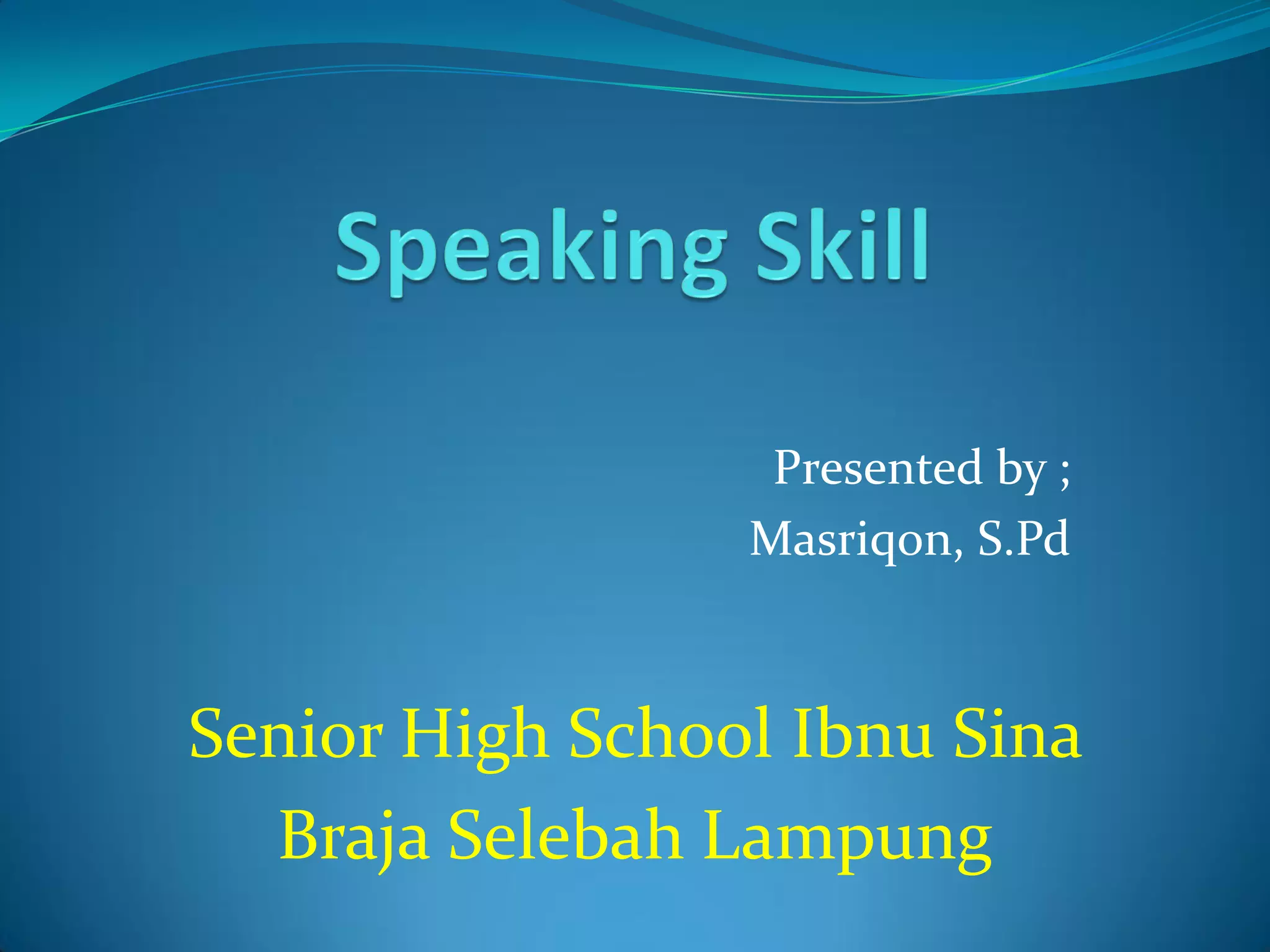 Speaking Skill

Presented by ;
Masriqon, S.Pd

Senior High School Ibnu Sina
Braja Selebah Lampung